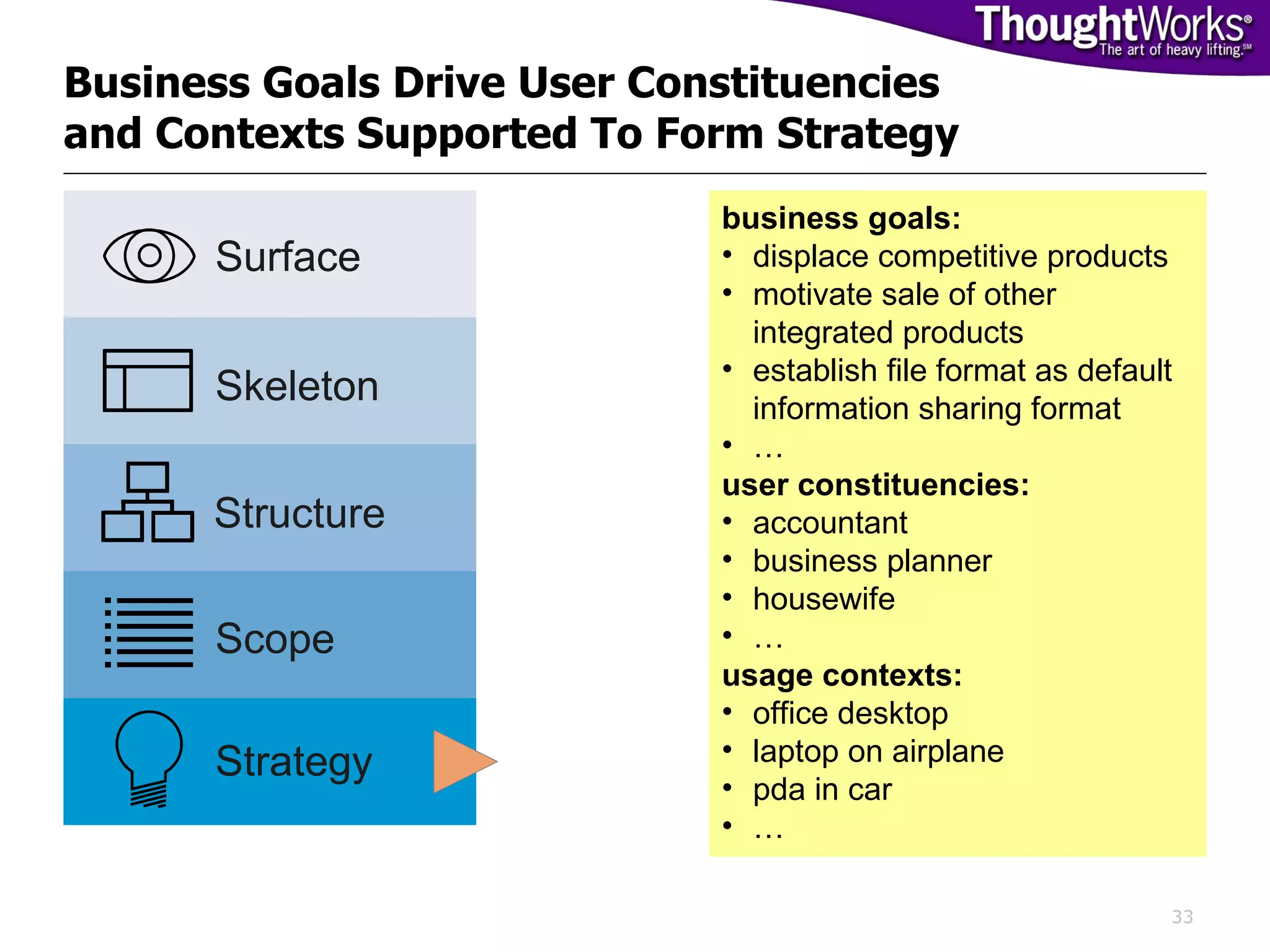 ThoughtWorks®
The art of heavy lifting.℠

Business Goals Drive User Constituencies and Contexts Supported To Form Strategy

Surface

Skeleton

Structure

Scope

Strategy

business goals:
• displace competitive products
• motivate sale of other integrated products
• establish file format as default information sharing format
• …
user constituencies:
• accountant
• business planner
• housewife
• …
usage contexts:
• office desktop
• laptop on airplane
• pda in car
• …

33